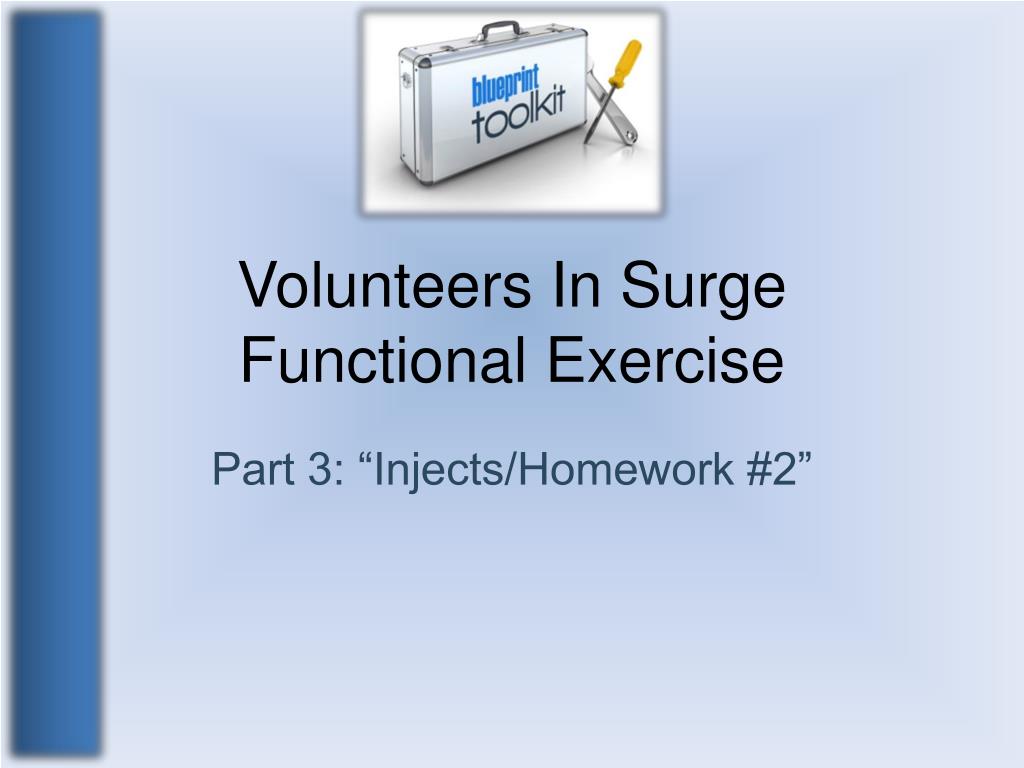 blueprint toolkit

Volunteers In Surge Functional Exercise

Part 3: “Injects/Homework #2”